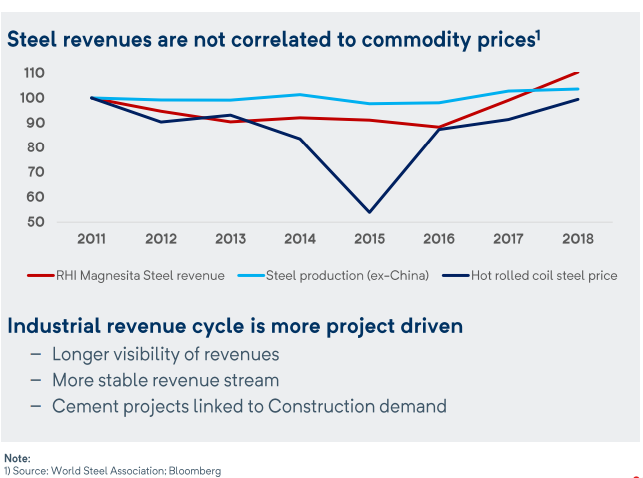 Steel revenues are not correlated to commodity prices$^1$

110
100
90
80
70
60
50

2011 2012 2013 2014 2015 2016 2017 2018

RHI Magnesita Steel revenue
Steel production (ex-China)
Hot rolled coil steel price

Industrial revenue cycle is more project driven

– Longer visibility of revenues
– More stable revenue stream
– Cement projects linked to Construction demand

Note:
1) Source: World Steel Association; Bloomberg